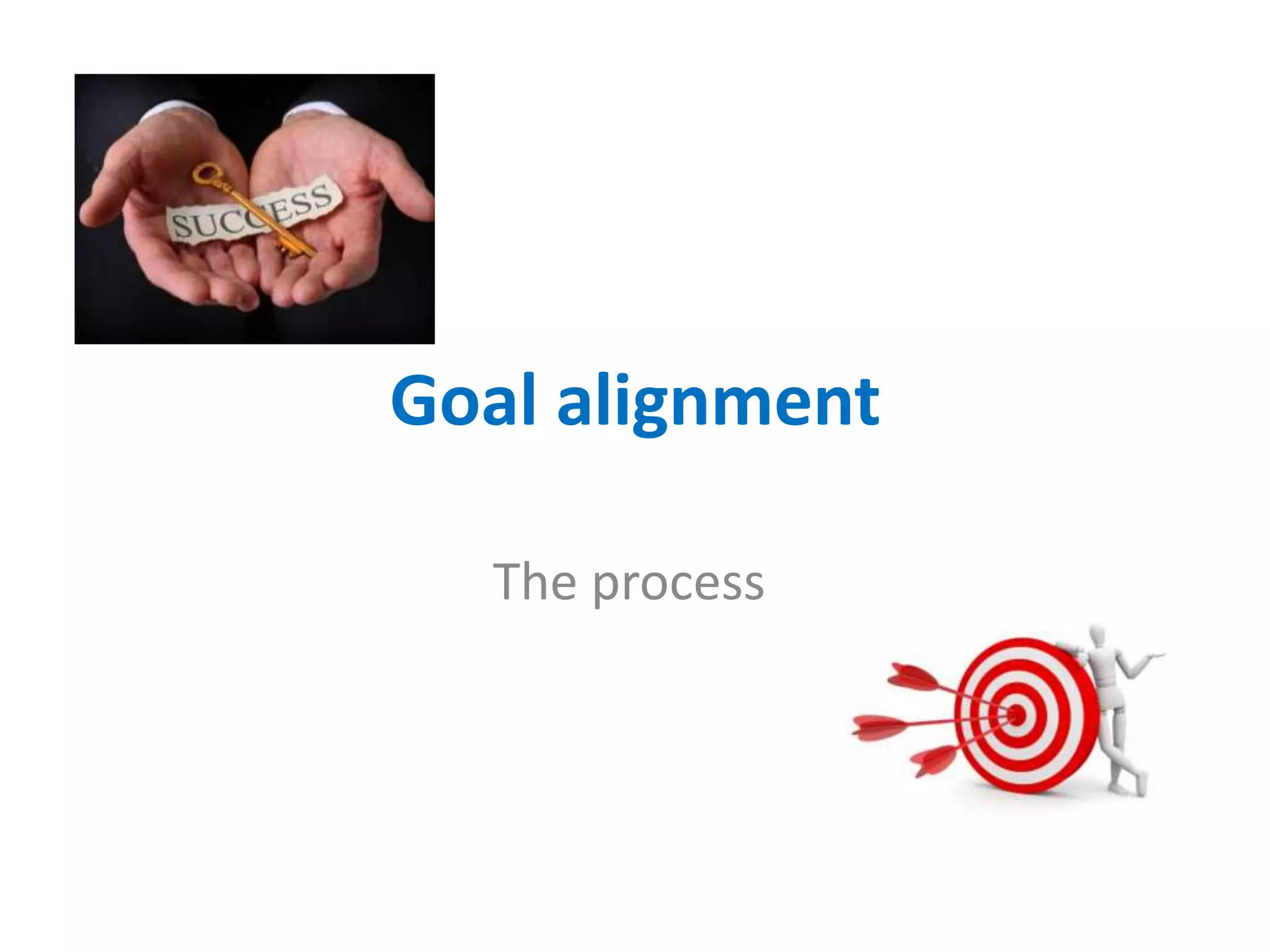 SUCCESS

Goal alignment

The process